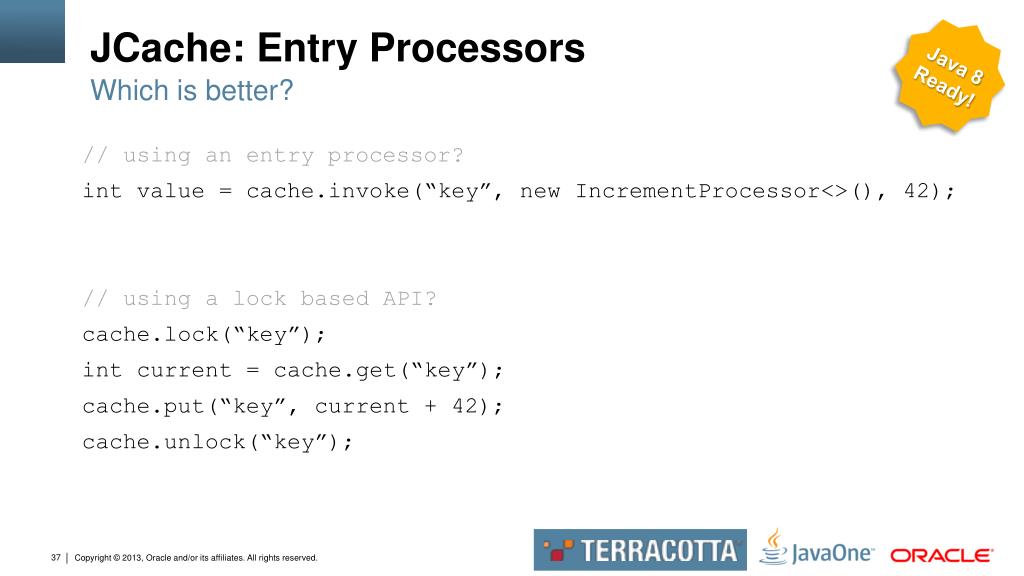 JCache: Entry Processors
Which is better?

Java 8 Ready!

// using an entry processor?
int value = cache.invoke(“key”, new IncrementProcessor<>(), 42);

// using a lock based API?
cache.lock(“key”);
int current = cache.get(“key”);
cache.put(“key”, current + 42);
cache.unlock(“key”);

37 | Copyright © 2013, Oracle and/or its affiliates. All rights reserved.

TERRACOTTA JavaOne ORACLE